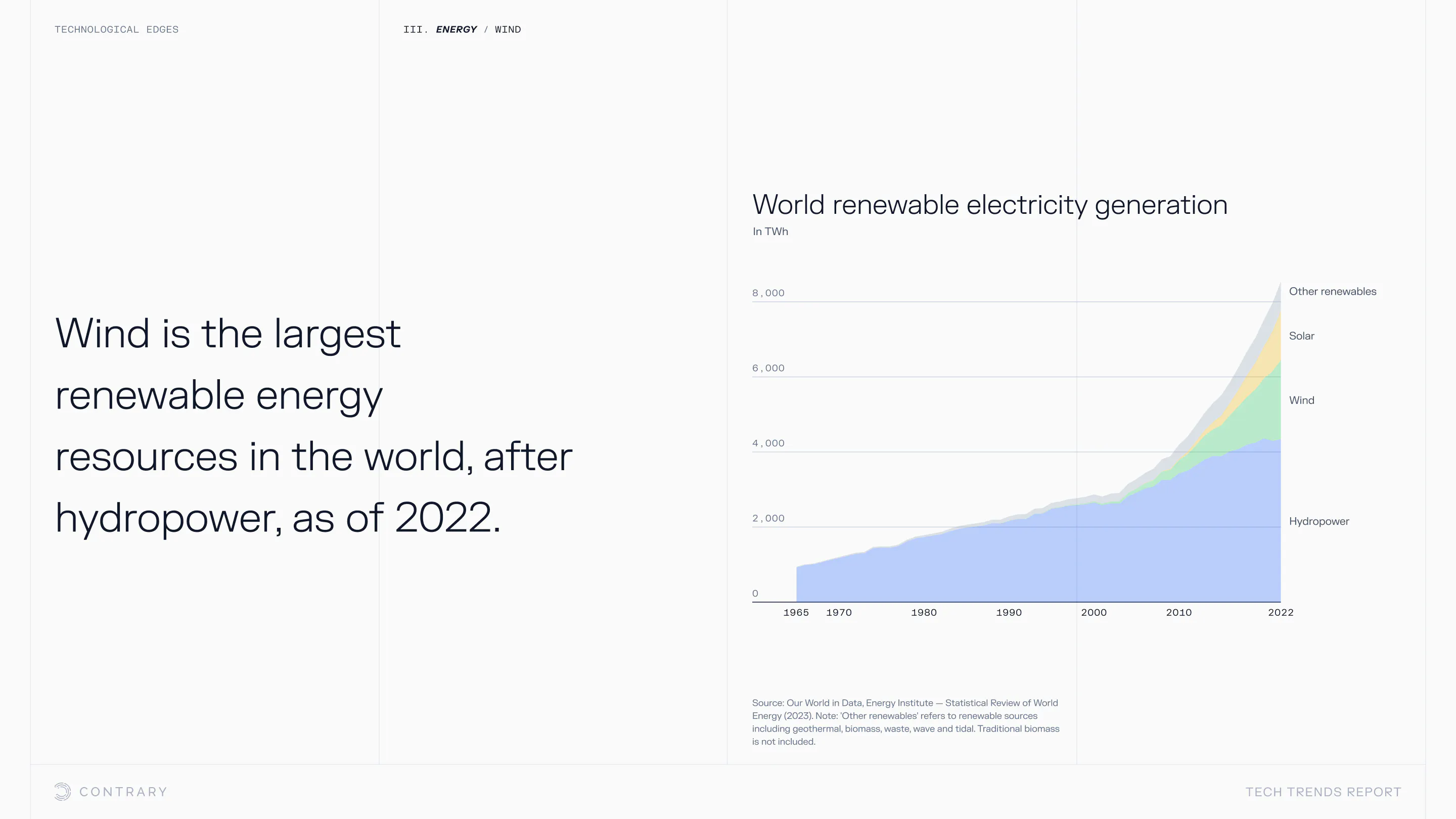 TECHNOLOGICAL EDGES

III. ENERGY / WIND

Wind is the largest renewable energy resources in the world, after hydropower, as of 2022.

World renewable electricity generation

In TWh

8,000

6,000

4,000

2,000

0

1965 1970 1980 1990 2000 2010 2022

Other renewables

Solar

Wind

Hydropower

Source: Our World in Data, Energy Institute — Statistical Review of World Energy (2023). Note: 'Other renewables' refers to renewable sources including geothermal, biomass, waste, wave and tidal. Traditional biomass is not included.

CONTRARY

TECH TRENDS REPORT